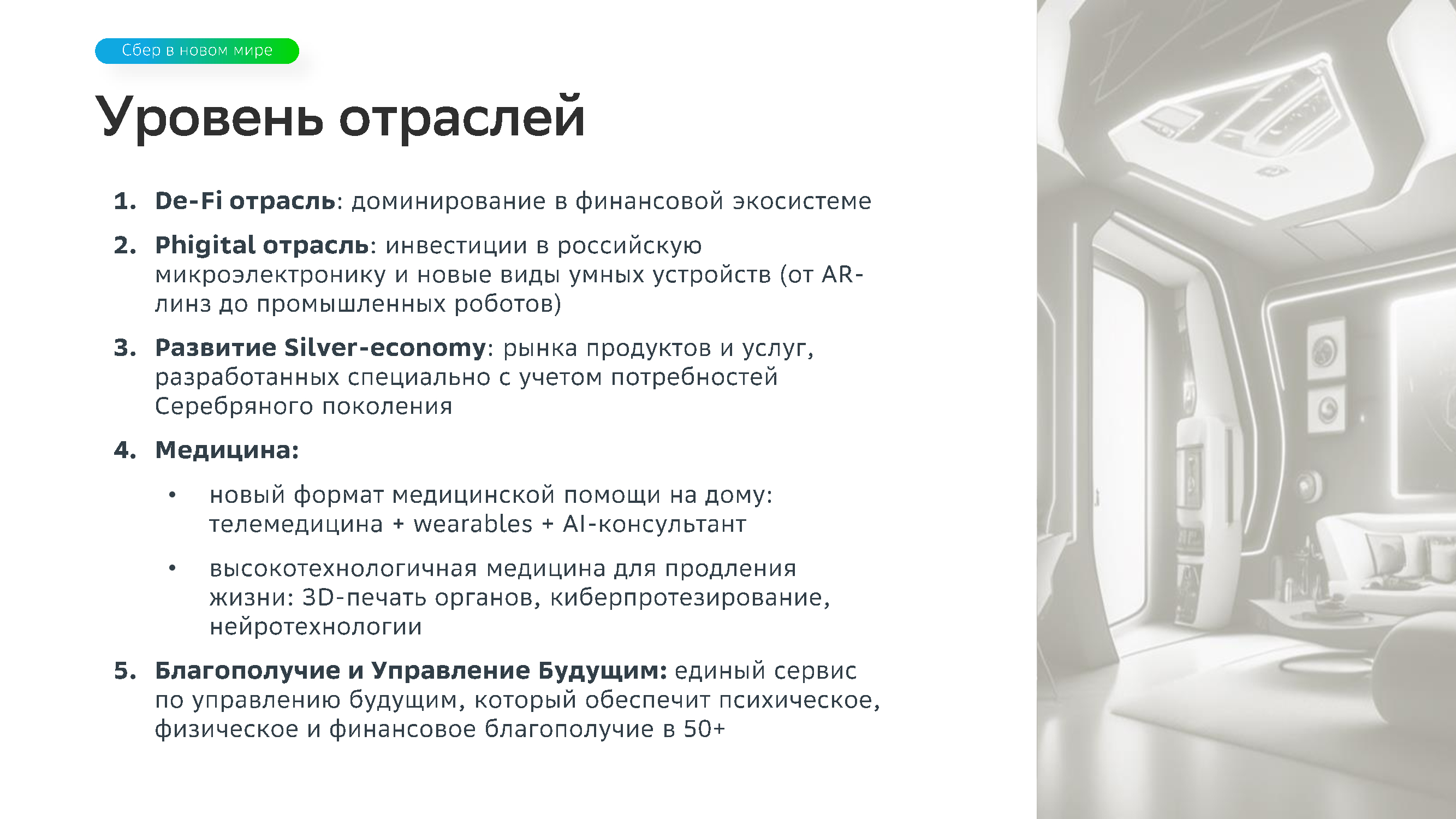 Сбер в новом мире

Уровень отраслей

1. De-Fi отрасль: доминирование в финансовой экосистеме

2. Phigital отрасль: инвестиции в российскую микроэлектронику и новые виды умных устройств (от AR-линз до промышленных роботов)

3. Развитие Silver-economy: рынка продуктов и услуг, разработанных специально с учетом потребностей Серебряного поколения

4. Медицина:

• новый формат медицинской помощи на дому: телемедицина + wearables + AI-консультант

• высокотехнологичная медицина для продления жизни: 3D-печать органов, киберпротезирование, нейротехнологии

5. Благополучие и Управление Будущим: единый сервис по управлению будущим, который обеспечит психическое, физическое и финансовое благополучие в 50+